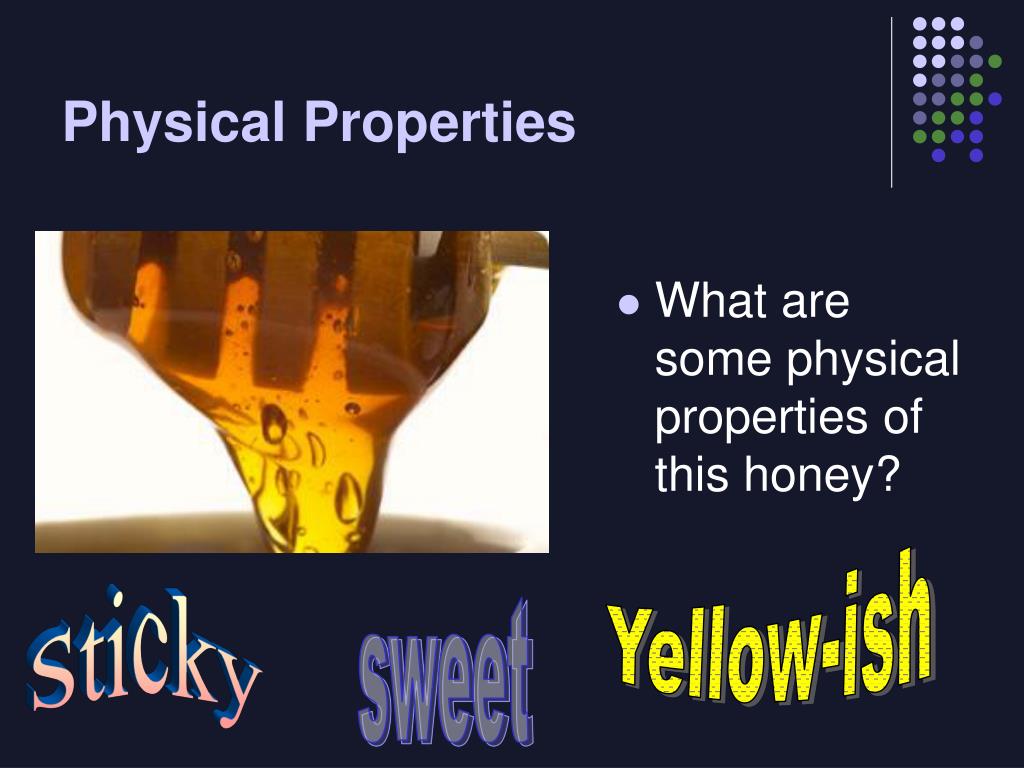 Physical Properties

What are some physical properties of this honey?

sticky

sweet

Yellow-ish